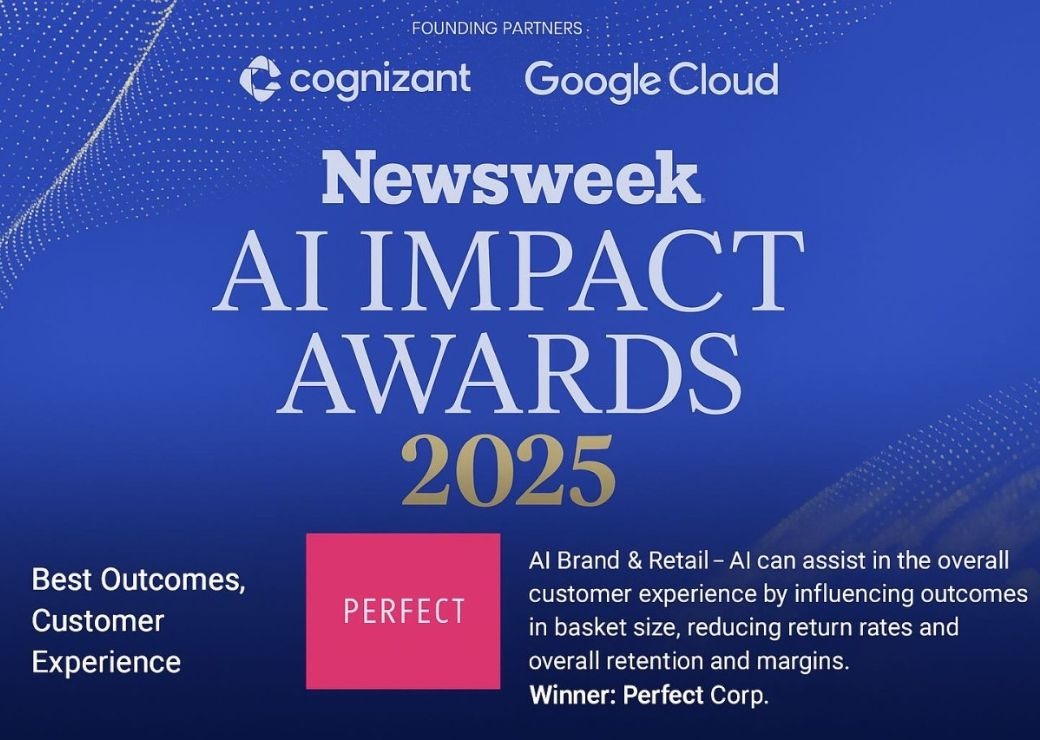 FOUNDING PARTNERS

cognizant Google Cloud

Newsweek
AI IMPACT AWARDS
2025

Best Outcomes, Customer Experience

PERFECT

AI Brand & Retail – AI can assist in the overall customer experience by influencing outcomes in basket size, reducing return rates and overall retention and margins.
Winner: Perfect Corp.